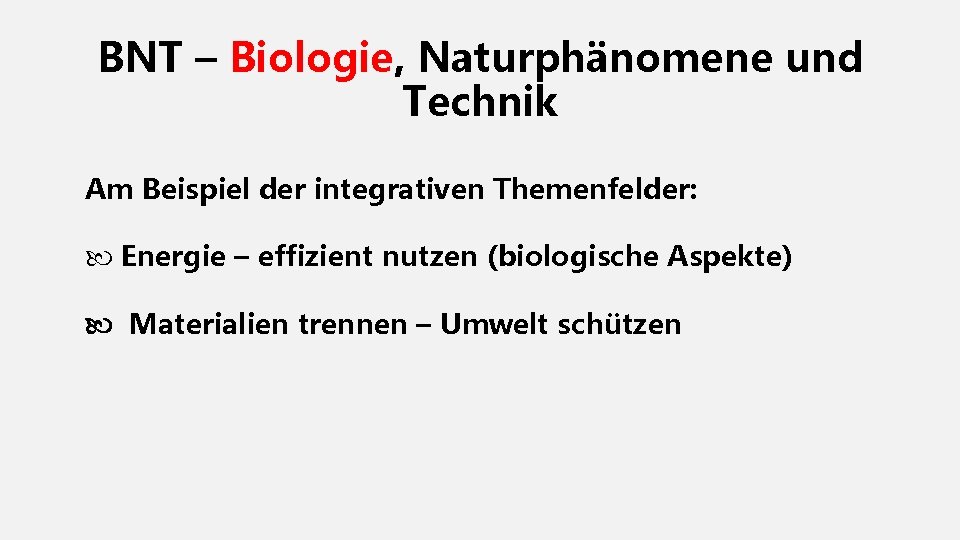 BNT – Biologie, Naturphänomene und Technik

Am Beispiel der integrativen Themenfelder:

Energie – effizient nutzen (biologische Aspekte)

Materialien trennen – Umwelt schützen